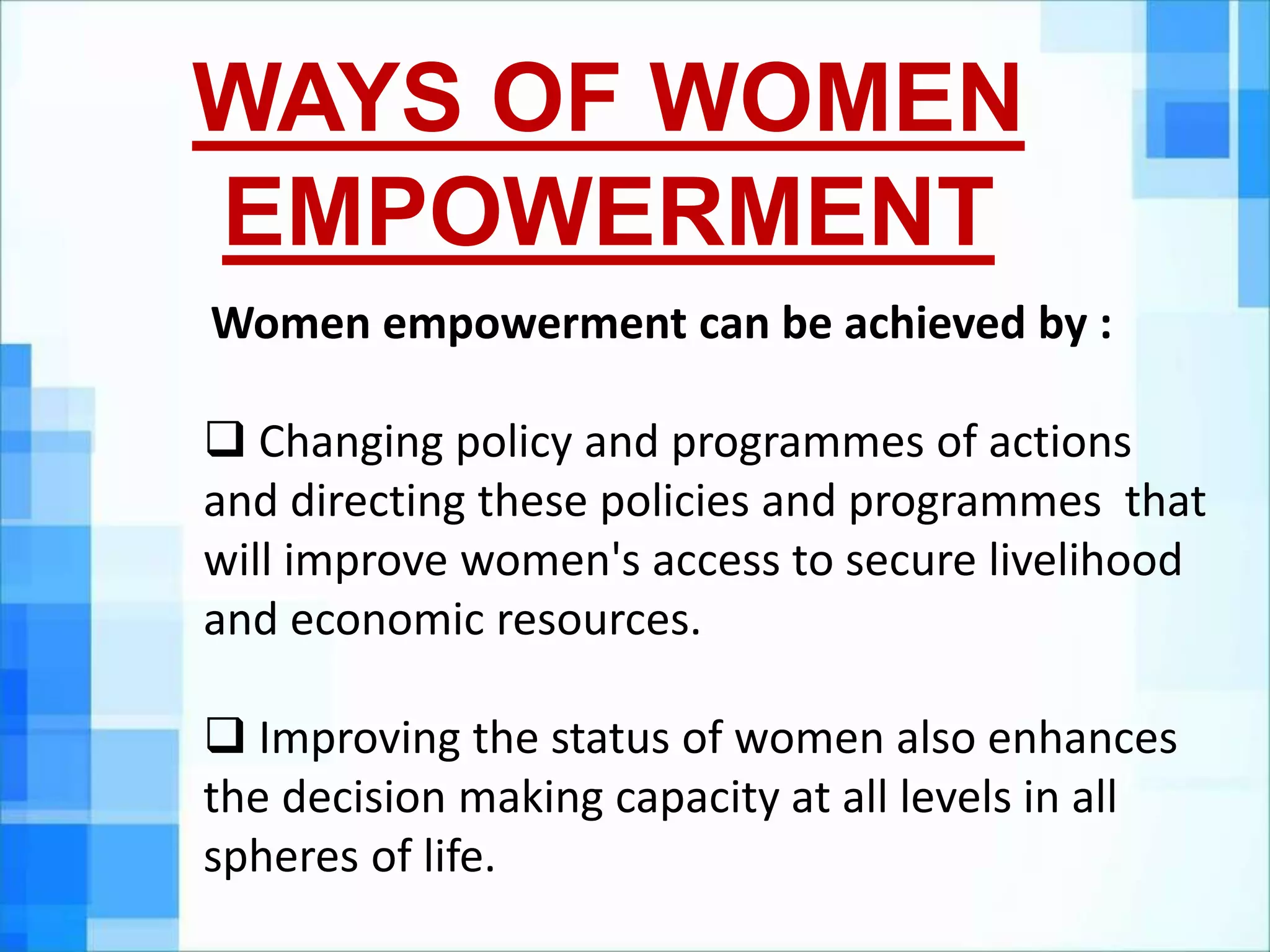 WAYS OF WOMEN EMPOWERMENT

Women empowerment can be achieved by :

❑ Changing policy and programmes of actions and directing these policies and programmes that will improve women's access to secure livelihood and economic resources.

❑ Improving the status of women also enhances the decision making capacity at all levels in all spheres of life.